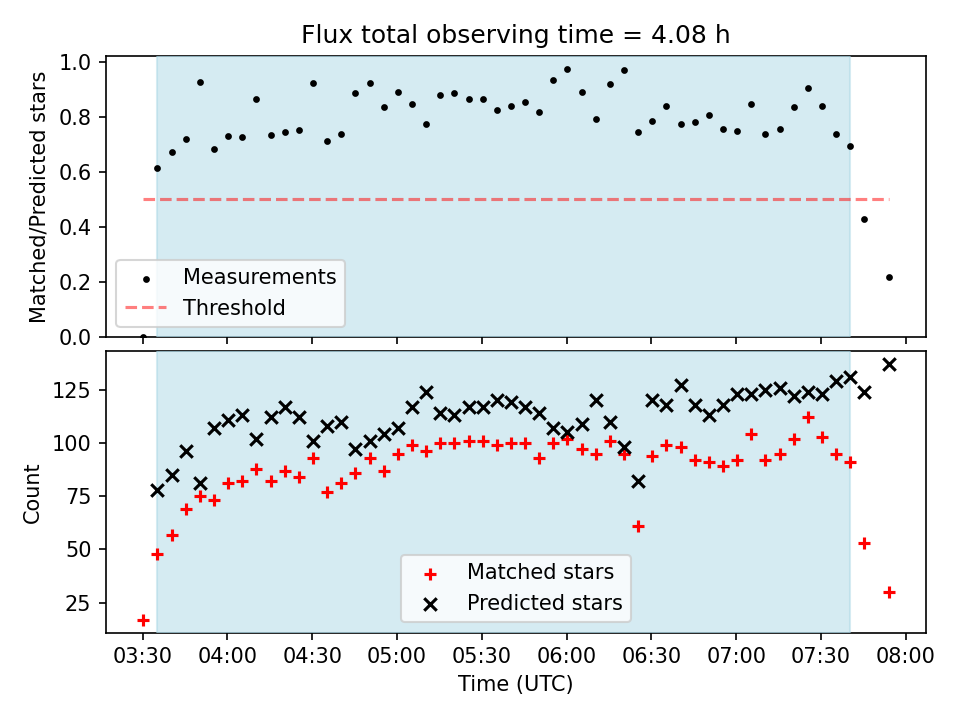 Flux total observing time = 4.08 h

Matched/Predicted stars

1.0
0.8
0.6
0.4
0.2
0.0

Measurements
Threshold

Count

125
100
75
50
25

Matched stars
Predicted stars

03:30 04:00 04:30 05:00 05:30 06:00 06:30 07:00 07:30 08:00

Time (UTC)